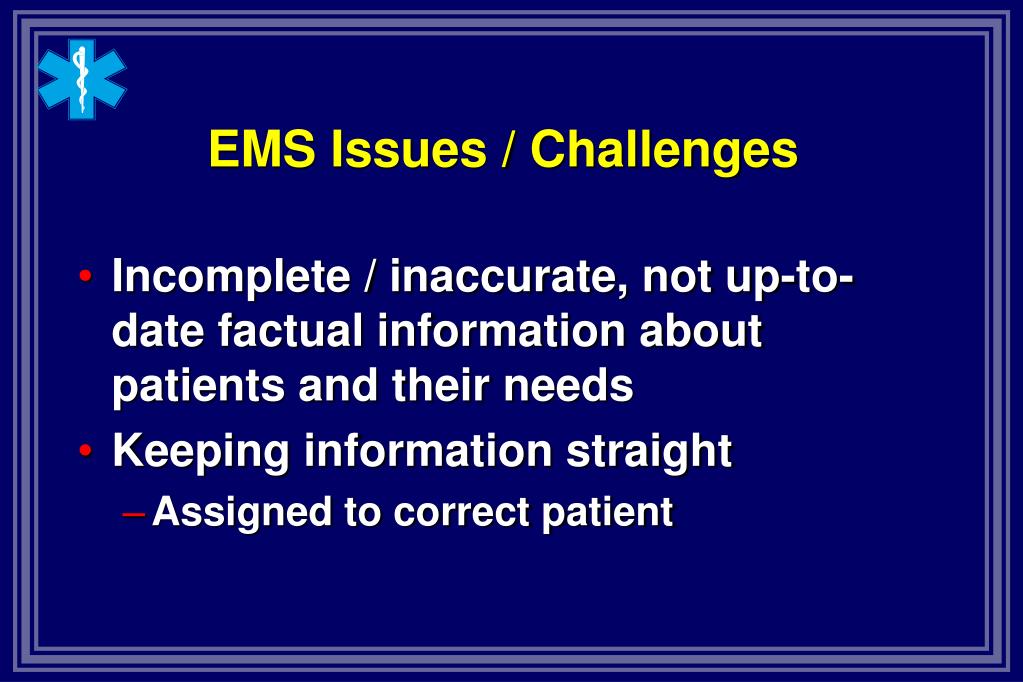 EMS Issues / Challenges

• Incomplete / inaccurate, not up-to-date factual information about patients and their needs
• Keeping information straight
– Assigned to correct patient